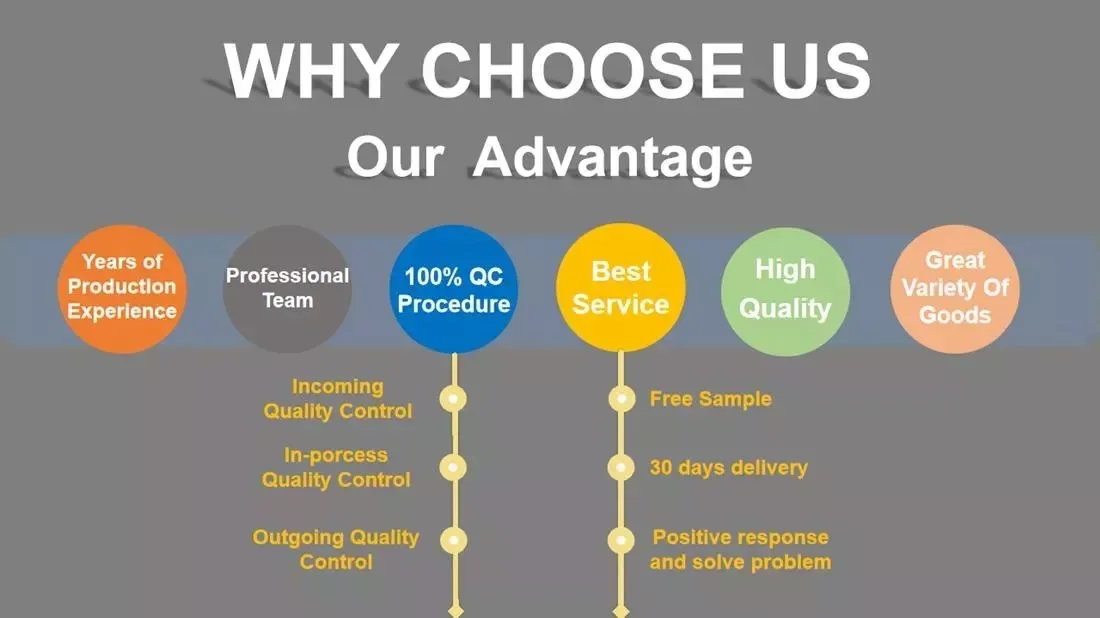 WHY CHOOSE US

Our Advantage

Years of Production Experience

Professional Team

100% QC Procedure

Best Service

High Quality

Great Variety Of Goods

Incoming Quality Control

In-porcess Quality Control

Outgoing Quality Control

Free Sample

30 days delivery

Positive response and solve problem